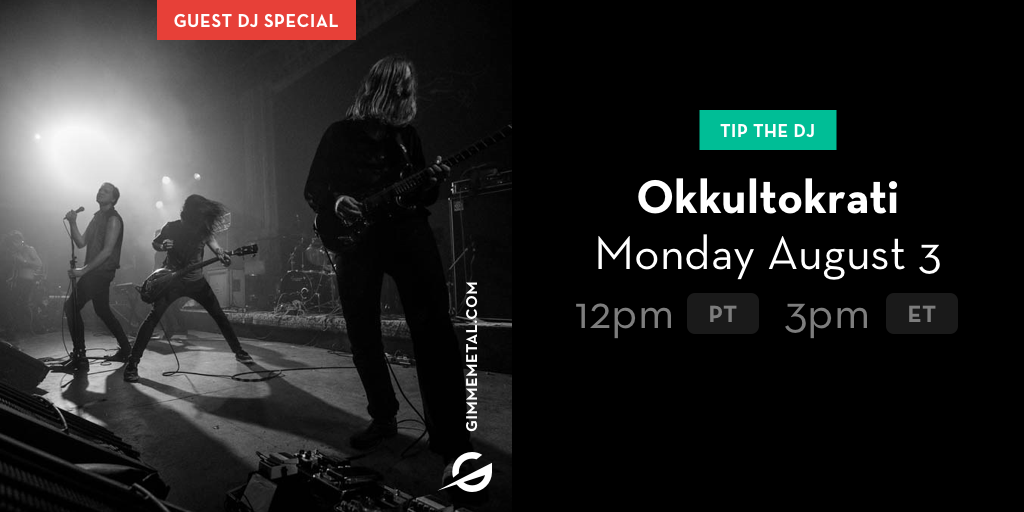 GUEST DJ SPECIAL

GIMMEMETAL.COM

TIP THE DJ

Okkultokrati

Monday August 3

12pm PT 3pm ET